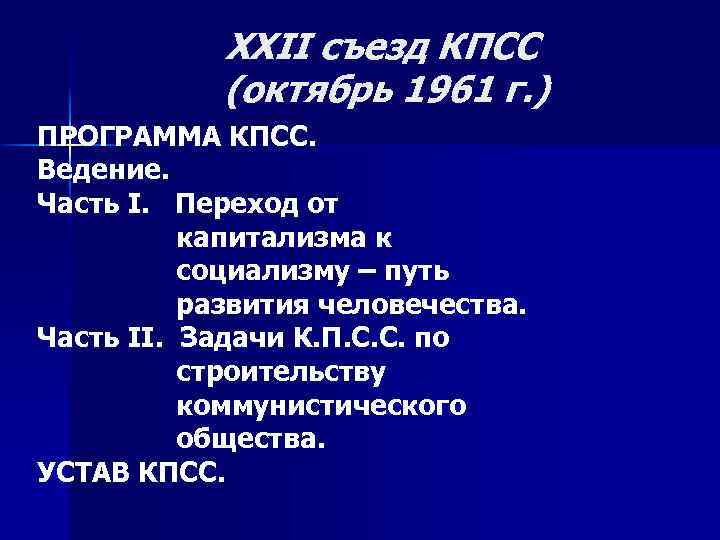 XXII съезд КПСС
(октябрь 1961 г.)

ПРОГРАММА КПСС.
Ведение.
Часть I. Переход от капитализма к социализму – путь развития человечества.
Часть II. Задачи К.П.С.С. по строительству коммунистического общества.
УСТАВ КПСС.